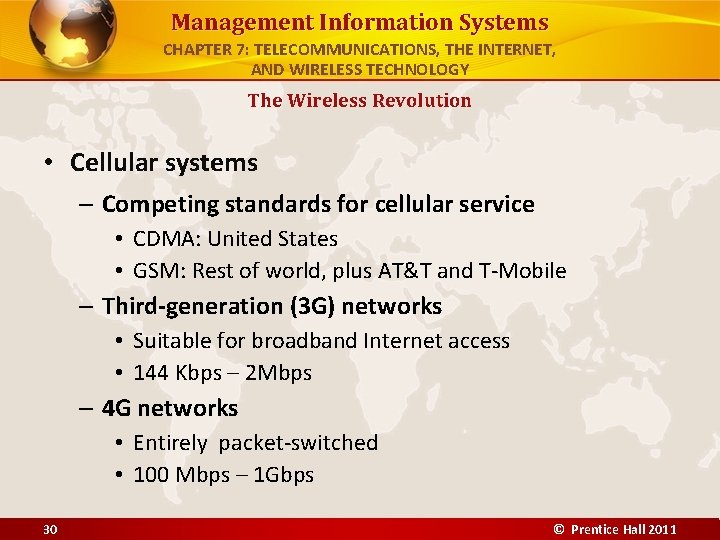 Management Information Systems
CHAPTER 7: TELECOMMUNICATIONS, THE INTERNET, AND WIRELESS TECHNOLOGY

The Wireless Revolution

• Cellular systems
– Competing standards for cellular service
• CDMA: United States
• GSM: Rest of world, plus AT&T and T-Mobile
– Third-generation (3G) networks
• Suitable for broadband Internet access
• 144 Kbps – 2Mbps
– 4G networks
• Entirely packet-switched
• 100 Mbps – 1Gbps

30

© Prentice Hall 2011